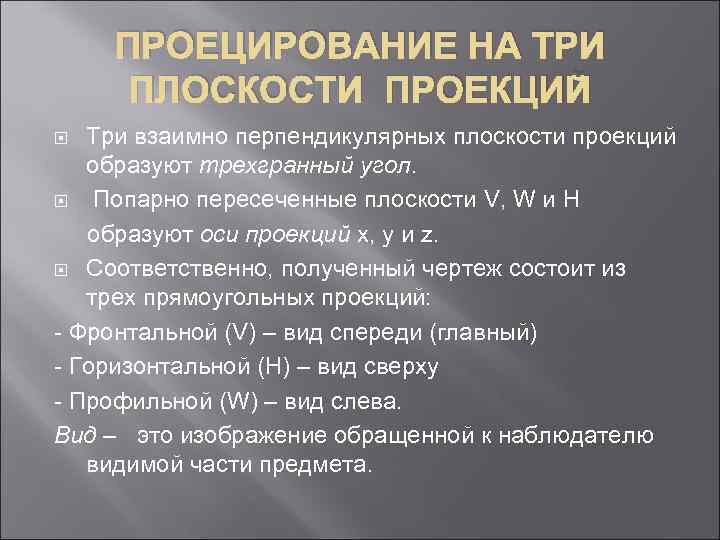 ПРОЕЦИРОВАНИЕ НА ТРИ ПЛОСКОСТИ ПРОЕКЦИЙ

Три взаимно перпендикулярных плоскости проекций образуют трехгранный угол.

Попарно пересеченные плоскости V, W и H образуют оси проекций x, y и z.

Соответственно, полученный чертеж состоит из трех прямоугольных проекций:

- Фронтальной (V) – вид спереди (главный)
- Горизонтальной (H) – вид сверху
- Профильной (W) – вид слева.

Вид – это изображение обращенной к наблюдателю видимой части предмета.